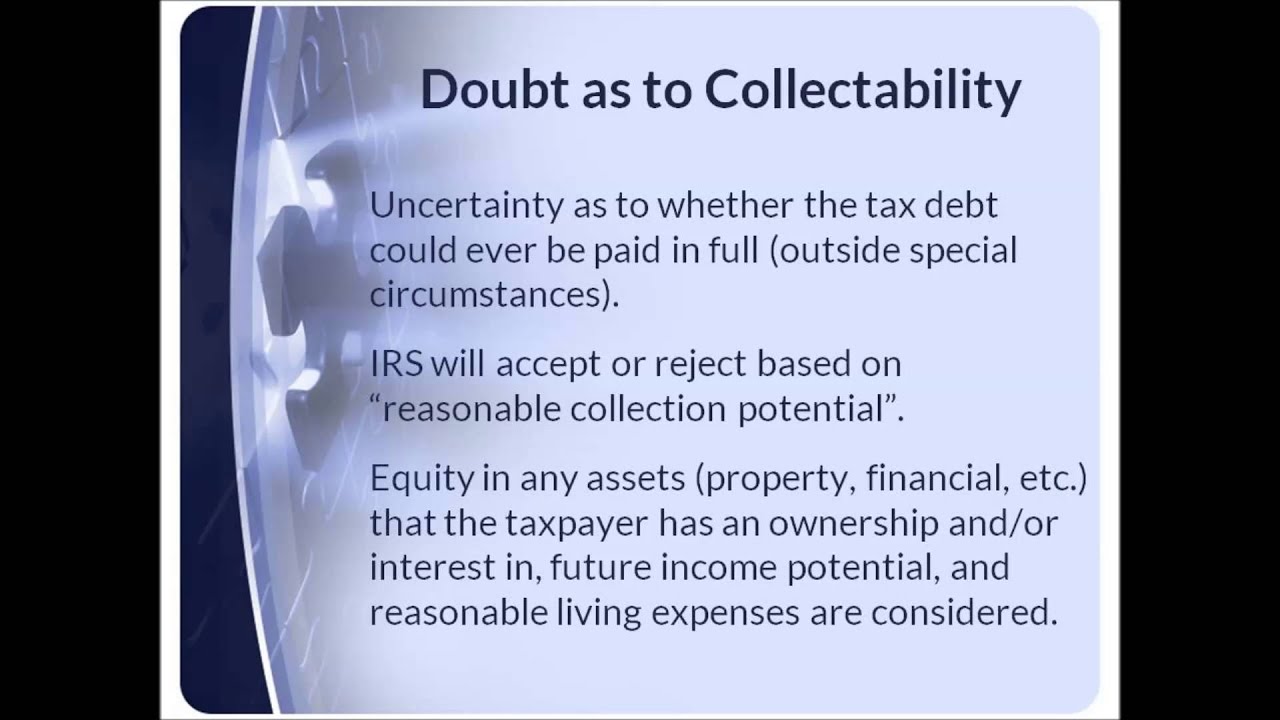 Doubt as to Collectability

Uncertainty as to whether the tax debt could ever be paid in full (outside special circumstances).

IRS will accept or reject based on “reasonable collection potential”.

Equity in any assets (property, financial, etc.) that the taxpayer has an ownership and/or interest in, future income potential, and reasonable living expenses are considered.